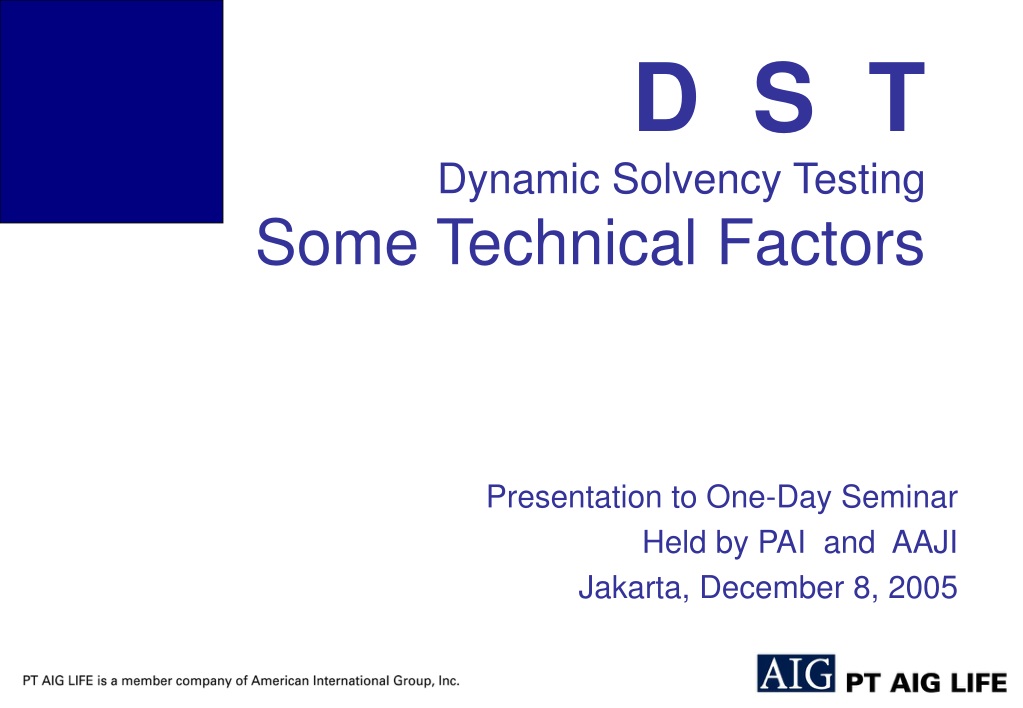 D S T
Dynamic Solvency Testing
Some Technical Factors

Presentation to One-Day Seminar
Held by PAI and AAJI
Jakarta, December 8, 2005

PT AIG LIFE is a member company of American International Group, Inc.

AIG PT AIG LIFE